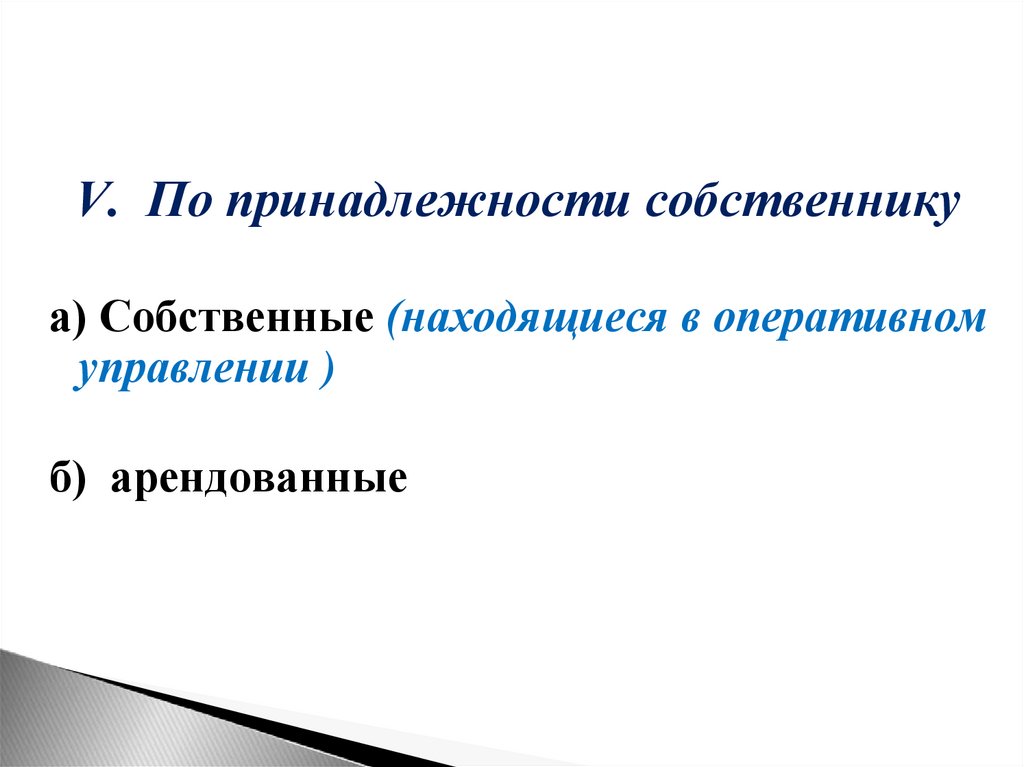 V. По принадлежности собственнику

а) Собственные (находящиеся в оперативном управлении )

б) арендованные